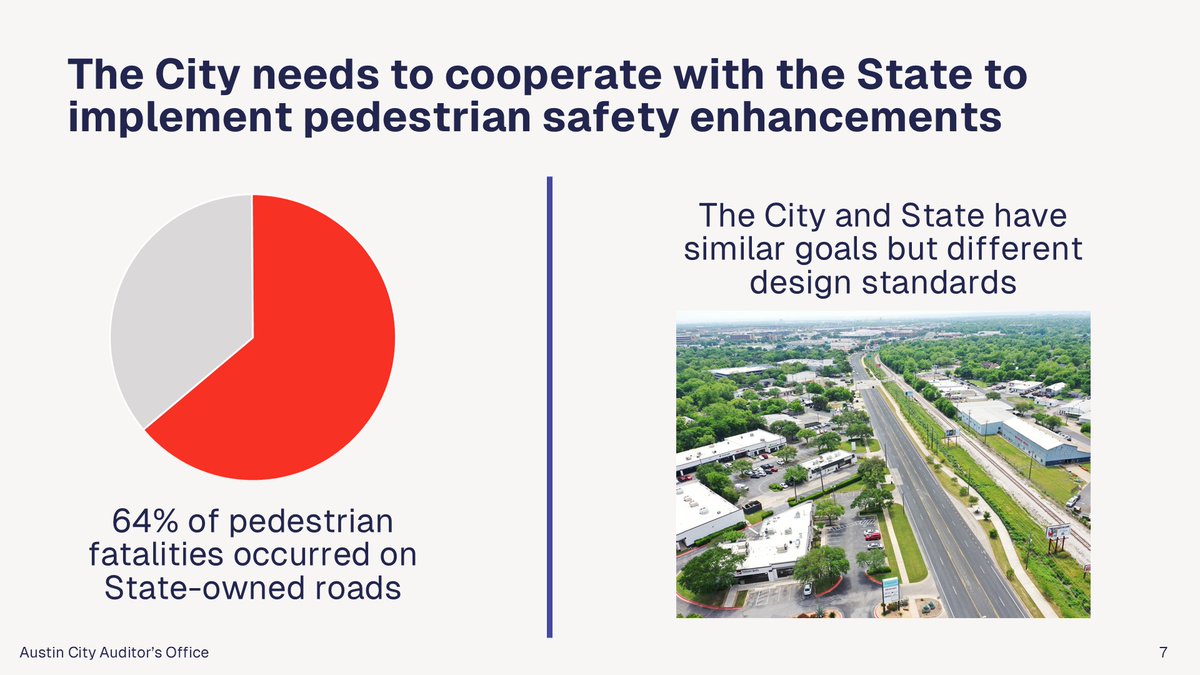 The City needs to cooperate with the State to implement pedestrian safety enhancements

64% of pedestrian fatalities occurred on State-owned roads

The City and State have similar goals but different design standards

Austin City Auditor's Office

7